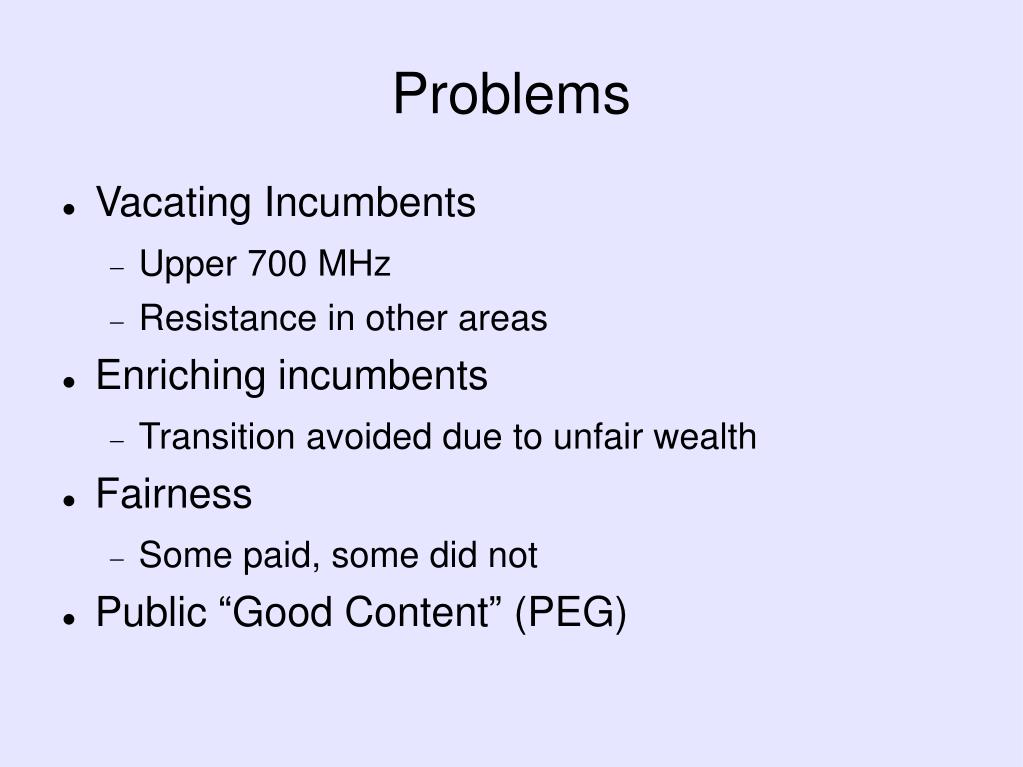 Problems

- Vacating Incumbents
  - Upper 700 MHz
  - Resistance in other areas
- Enriching incumbents
  - Transition avoided due to unfair wealth
- Fairness
  - Some paid, some did not
- Public “Good Content” (PEG)